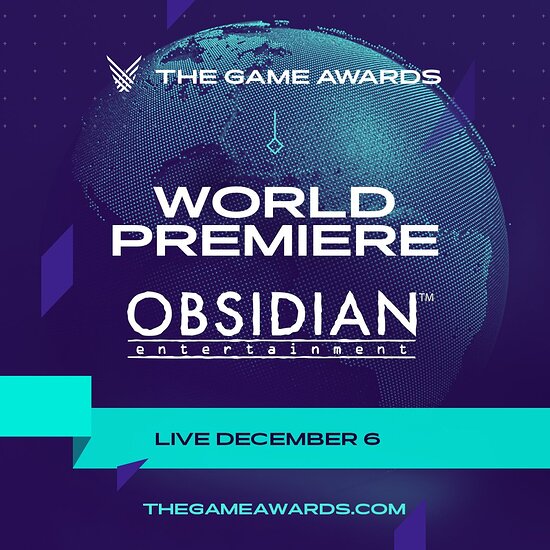 THE GAME AWARDS

WORLD PREMIERE

OBSIDIAN™
entertainment

LIVE DECEMBER 6

THEGAMEAWARDS.COM